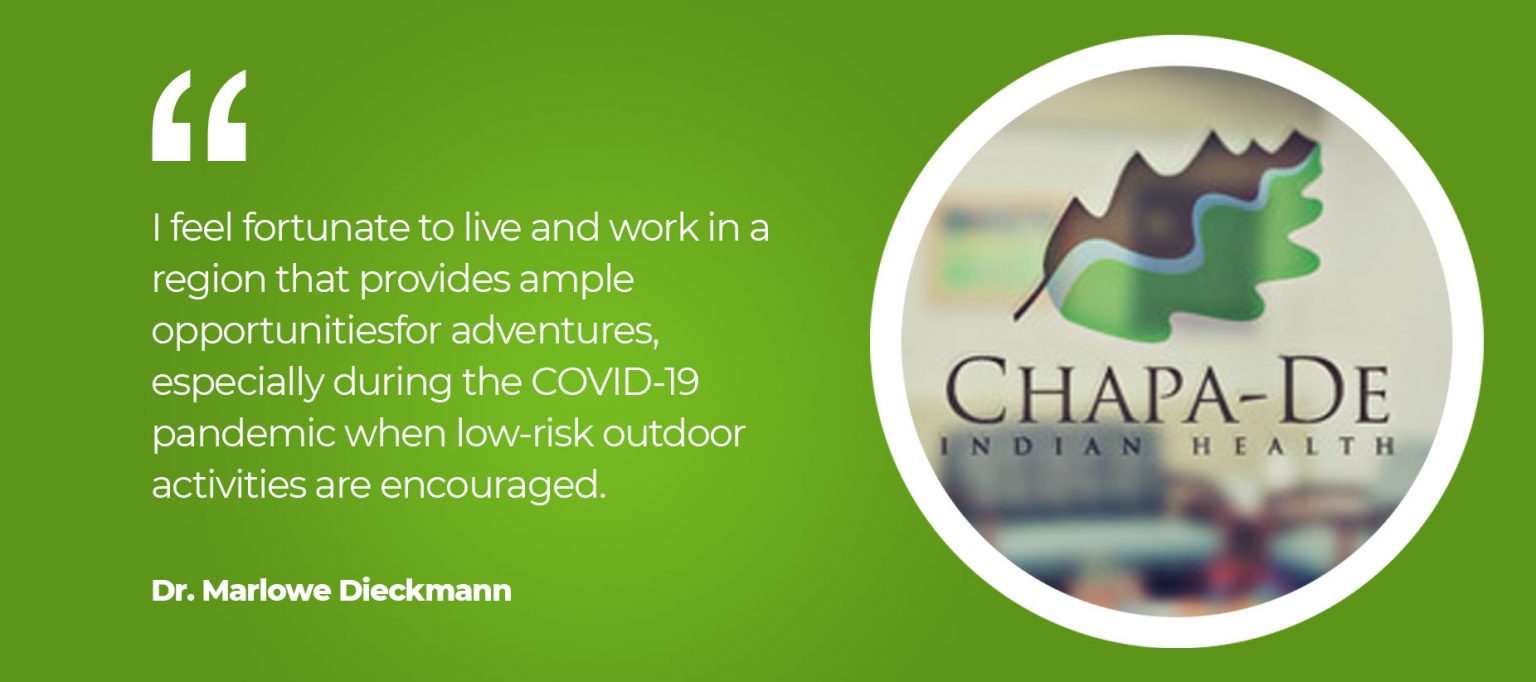 “

I feel fortunate to live and work in a region that provides ample opportunitiesfor adventures, especially during the COVID-19 pandemic when low-risk outdoor activities are encouraged.

Dr. Marlowe Dieckmann

CHAPA-DE
INDIAN HEALTH